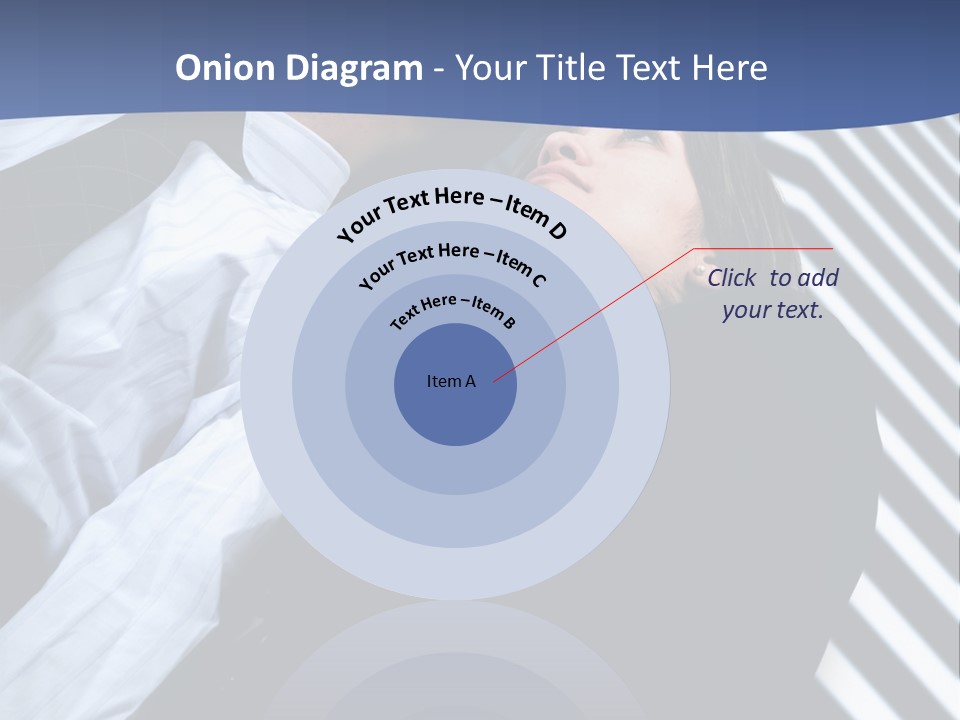 Onion Diagram - Your Title Text Here

Your Text Here – Item D

Your Text Here – Item C

Text Here – Item B

Item A

Click to add your text.